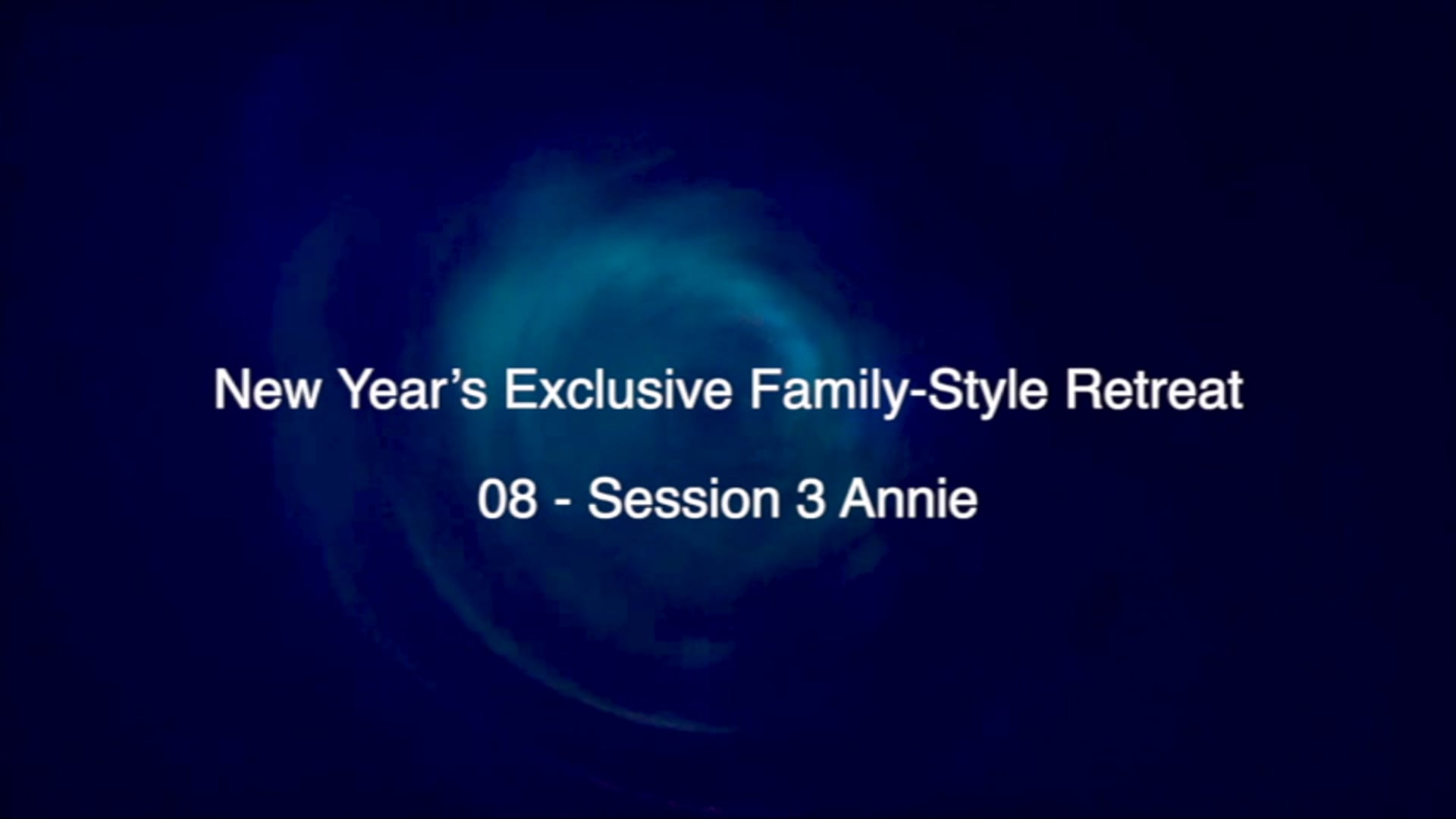 New Year’s Exclusive Family-Style Retreat

08 - Session 3 Annie